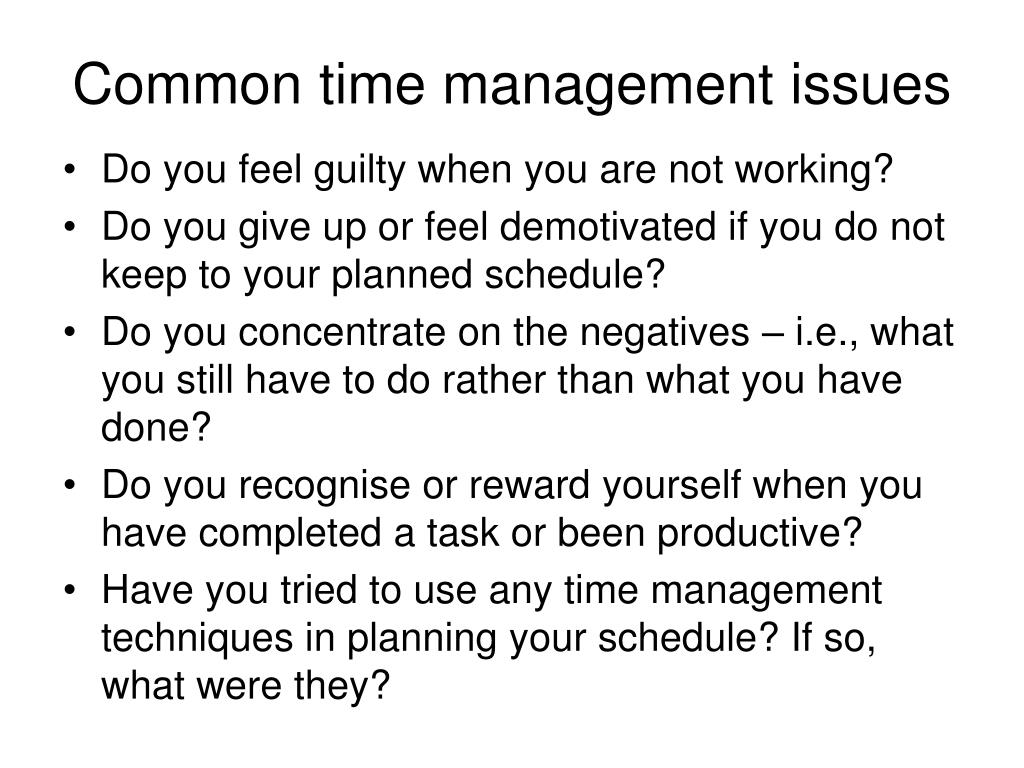 Common time management issues

• Do you feel guilty when you are not working?
• Do you give up or feel demotivated if you do not keep to your planned schedule?
• Do you concentrate on the negatives – i.e., what you still have to do rather than what you have done?
• Do you recognise or reward yourself when you have completed a task or been productive?
• Have you tried to use any time management techniques in planning your schedule? If so, what were they?